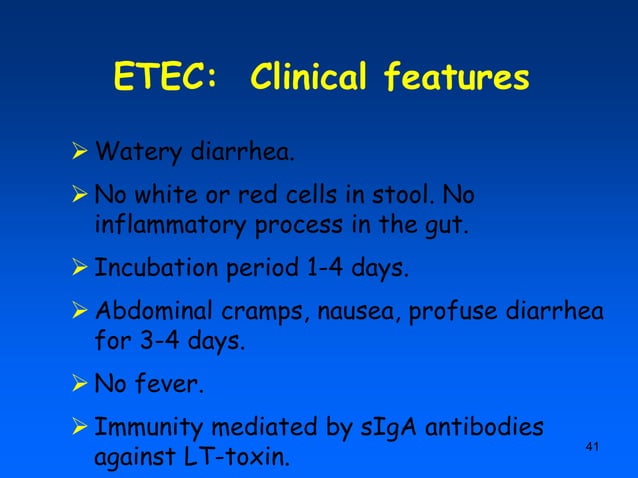 ETEC: Clinical features

➢ Watery diarrhea.

➢ No white or red cells in stool. No inflammatory process in the gut.

➢ Incubation period 1-4 days.

➢ Abdominal cramps, nausea, profuse diarrhea for 3-4 days.

➢ No fever.

➢ Immunity mediated by sIgA antibodies against LT-toxin.

41